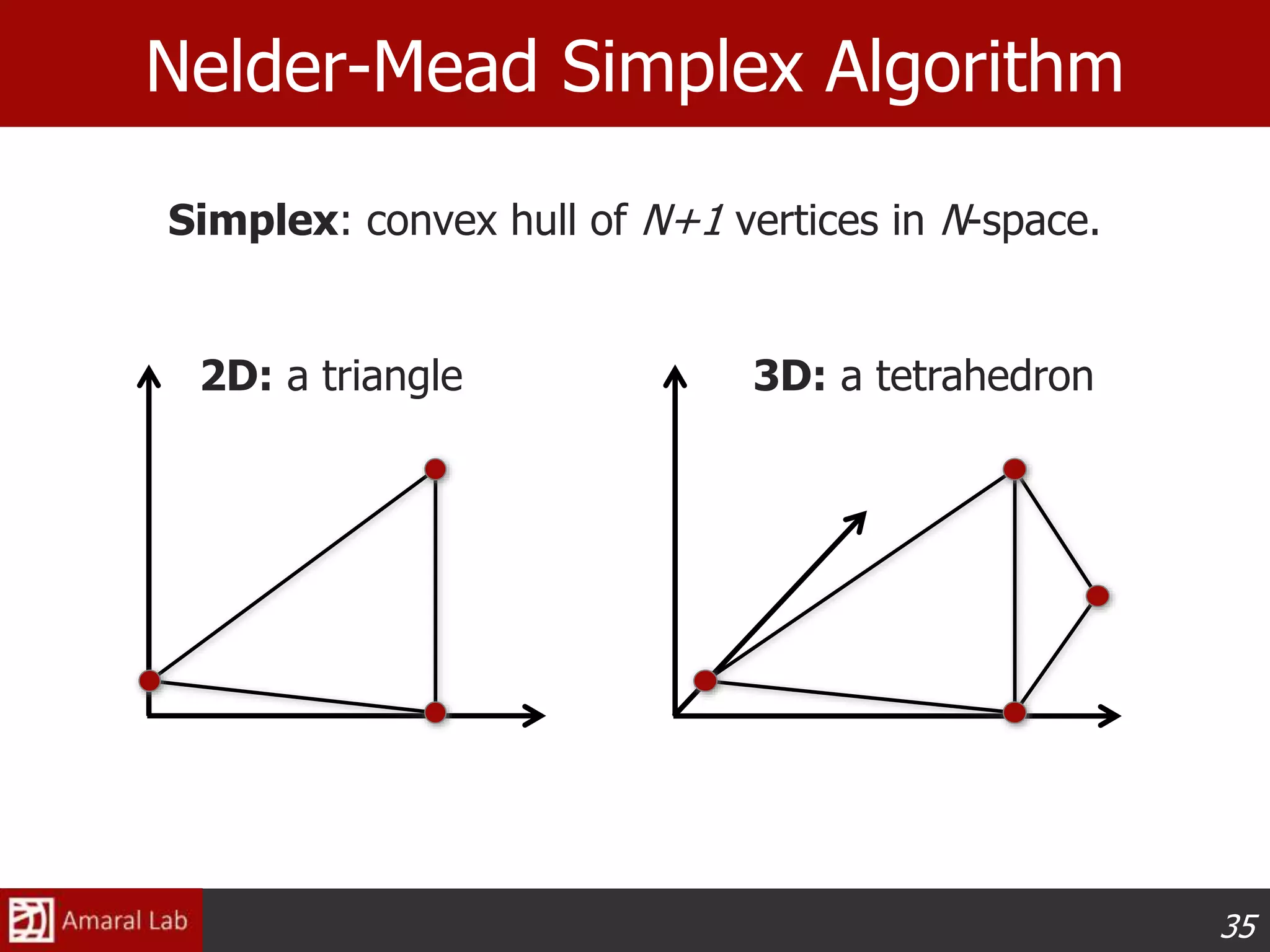 Nelder-Mead Simplex Algorithm

Simplex: convex hull of $N+1$ vertices in $N$-space.

2D: a triangle

3D: a tetrahedron

Amaral Lab

35